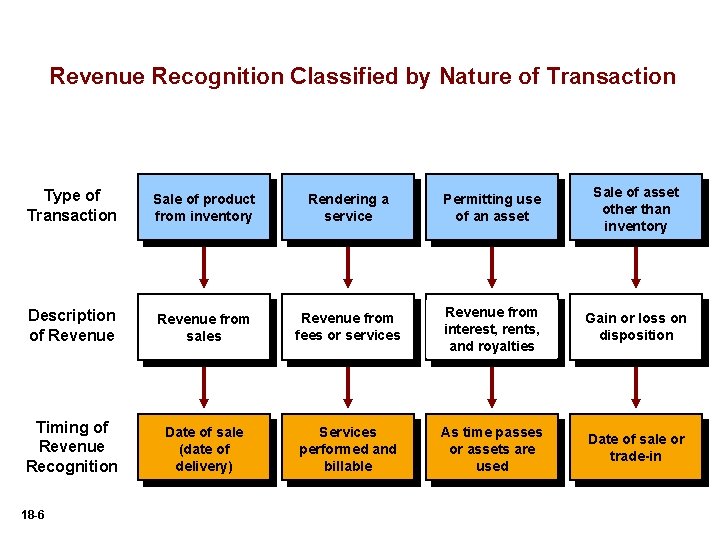 Revenue Recognition Classified by Nature of Transaction

Type of Transaction

Sale of product from inventory

Rendering a service

Permitting use of an asset

Sale of asset other than inventory

Description of Revenue

Revenue from sales

Revenue from fees or services

Revenue from interest, rents, and royalties

Gain or loss on disposition

Timing of Revenue Recognition

Date of sale (date of delivery)

Services performed and billable

As time passes or assets are used

Date of sale or trade-in

18-6